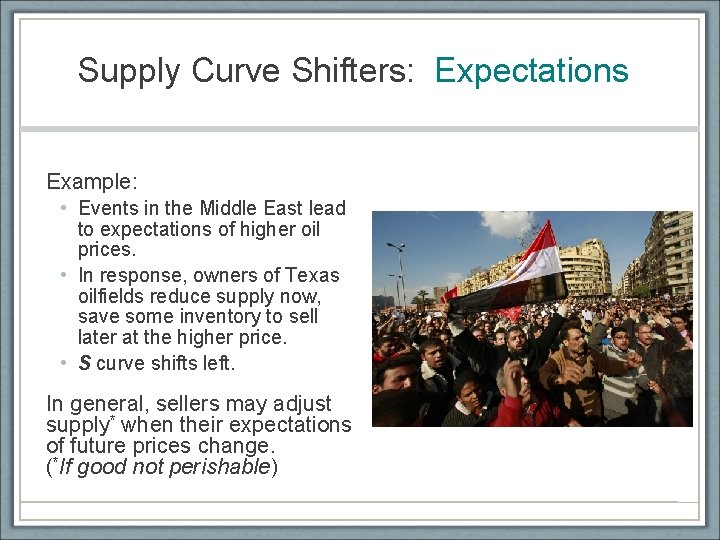 Supply Curve Shifters: Expectations

Example:

• Events in the Middle East lead to expectations of higher oil prices.
• In response, owners of Texas oilfields reduce supply now, save some inventory to sell later at the higher price.
• S curve shifts left.

In general, sellers may adjust supply$^{*}$ when their expectations of future prices change.
($^{*}$If good not perishable)